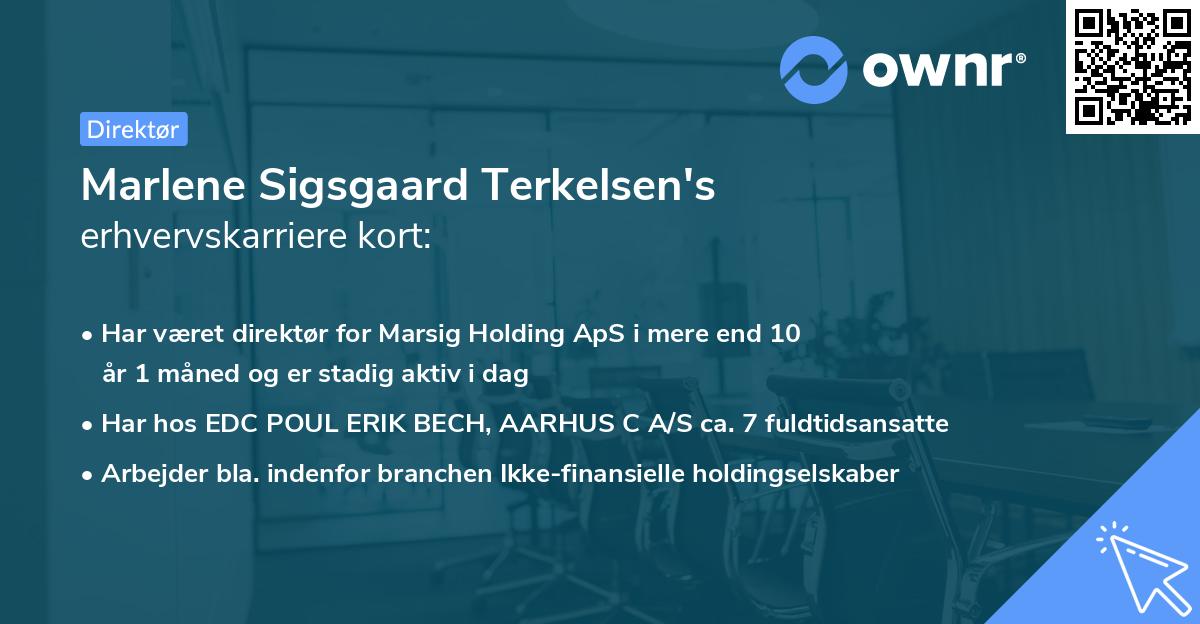 ownr®

Direktør

Marlene Sigsgaard Terkelsen's erhvervskarriere kort:

• Har været direktør for Marsig Holding ApS i mere end 10 år 1 måned og er stadig aktiv i dag

• Har hos EDC POUL ERIK BECH, AARHUS C A/S ca. 7 fuldtidsansatte

• Arbejder bla. indenfor branchen Ikke-finansielle holdingselskaber